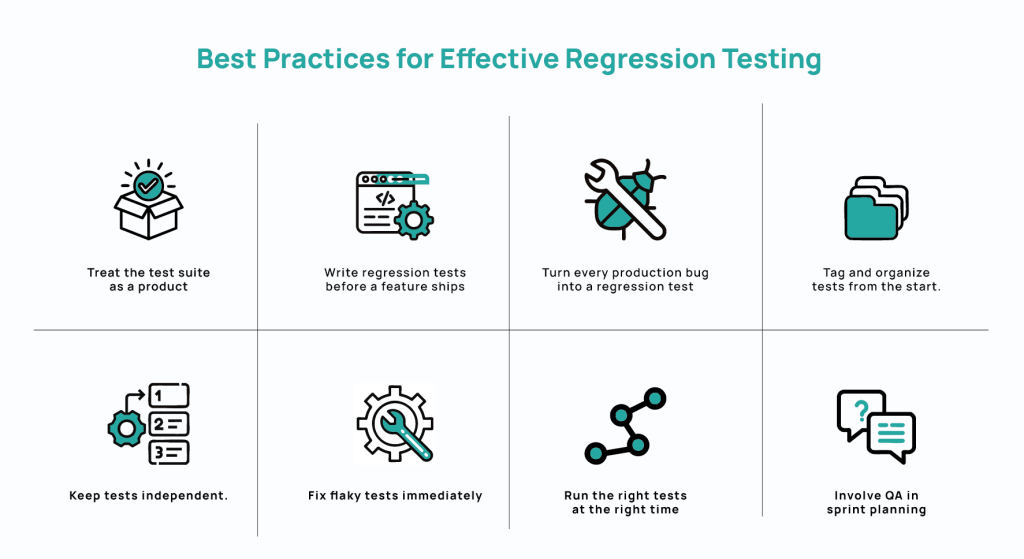 Best Practices for Effective Regression Testing

Treat the test suite as a product

Write regression tests before a feature ships

Turn every production bug into a regression test

Tag and organize tests from the start.

1
2
3

Keep tests independent.

Fix flaky tests immediately

Run the right tests at the right time

?

Involve QA in sprint planning